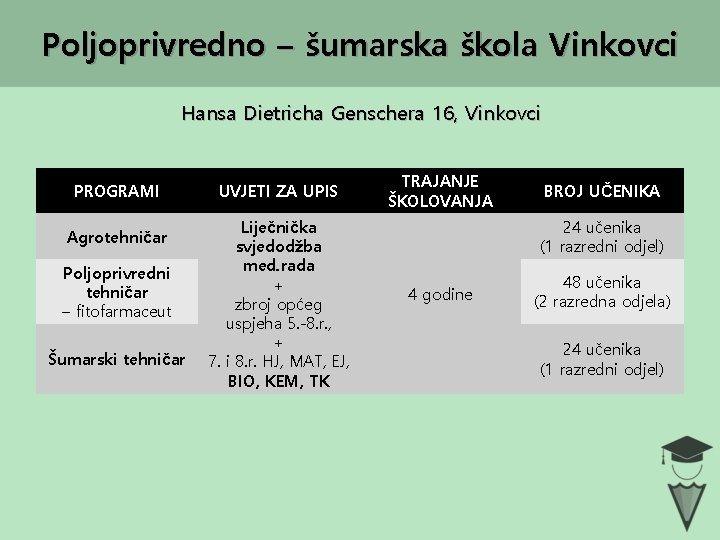 Poljoprivredno – šumarska škola Vinkovci

Hansa Dietricha Genschera 16, Vinkovci

| PROGRAMI | UVJETI ZA UPIS | TRAJANJE ŠKOLOVANJA | BROJ UČENIKA |
|---|---|---|---|
| Agrotehničar | Liječnička svjedodžba med.rada + zbroj općeg uspjeha 5.-8.r., + 7. i 8.r. HJ, MAT, EJ, BIO, KEM, TK | 4 godine | 24 učenika (1 razredni odjel) |
| Poljoprivredni tehničar – fitofarmaceut | | | 48 učenika (2 razredna odjela) |
| Šumarski tehničar | | | 24 učenika (1 razredni odjel) |